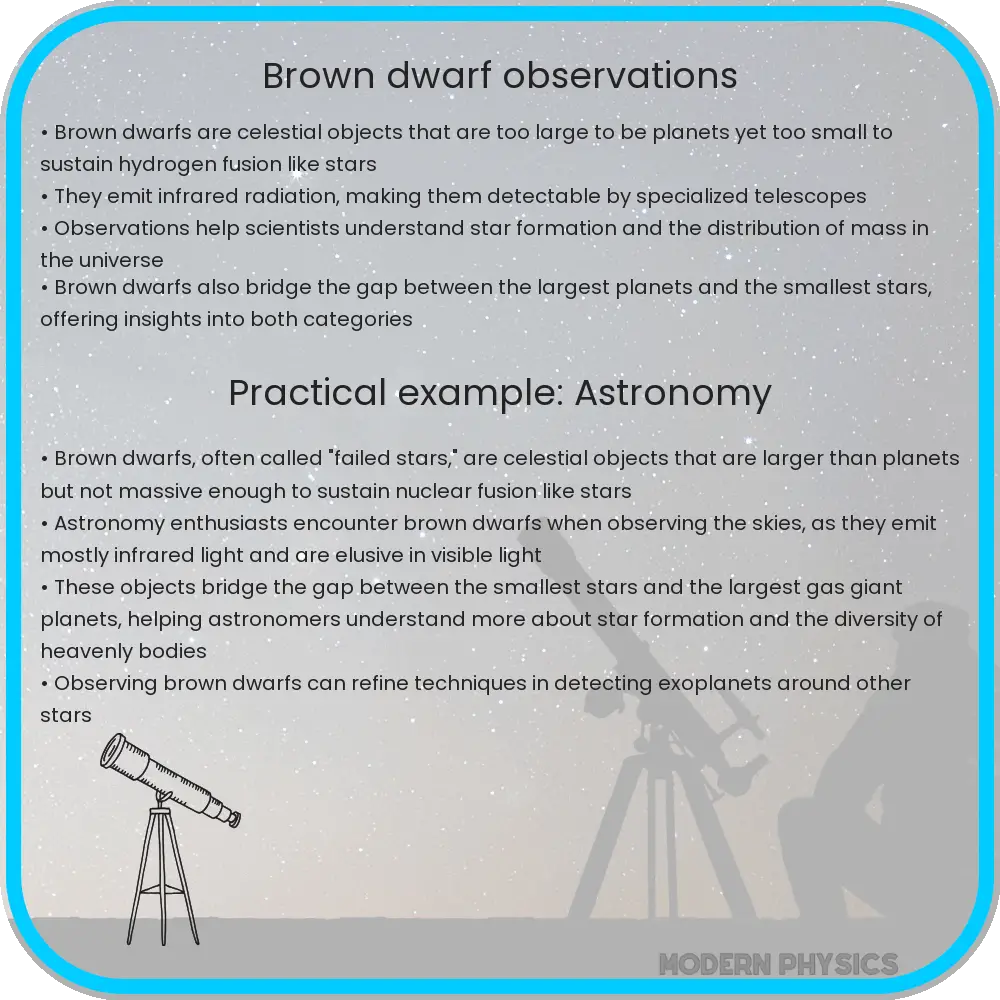 Brown dwarf observations

• Brown dwarfs are celestial objects that are too large to be planets yet too small to sustain hydrogen fusion like stars
• They emit infrared radiation, making them detectable by specialized telescopes
• Observations help scientists understand star formation and the distribution of mass in the universe
• Brown dwarfs also bridge the gap between the largest planets and the smallest stars, offering insights into both categories

Practical example: Astronomy

• Brown dwarfs, often called "failed stars," are celestial objects that are larger than planets but not massive enough to sustain nuclear fusion like stars
• Astronomy enthusiasts encounter brown dwarfs when observing the skies, as they emit mostly infrared light and are elusive in visible light
• These objects bridge the gap between the smallest stars and the largest gas giant planets, helping astronomers understand more about star formation and the diversity of heavenly bodies
• Observing brown dwarfs can refine techniques in detecting exoplanets around other stars

MODERN PHYSICS